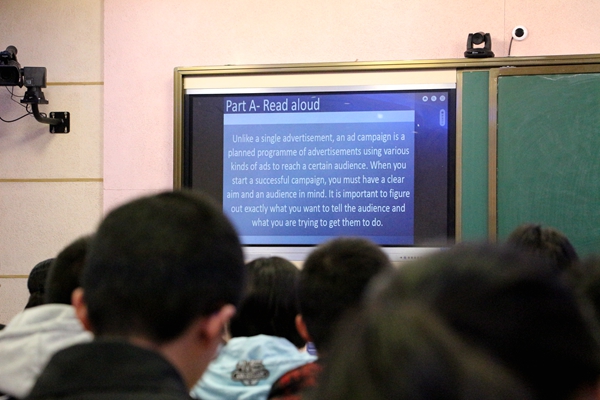 Part A- Read aloud

Unlike a single advertisement, an ad campaign is a planned programme of advertisements using various kinds of ads to reach a certain audience. When you start a successful campaign, you must have a clear aim and an audience in mind. It is important to figure out exactly what you want to tell the audience and what you are trying to get them to do.